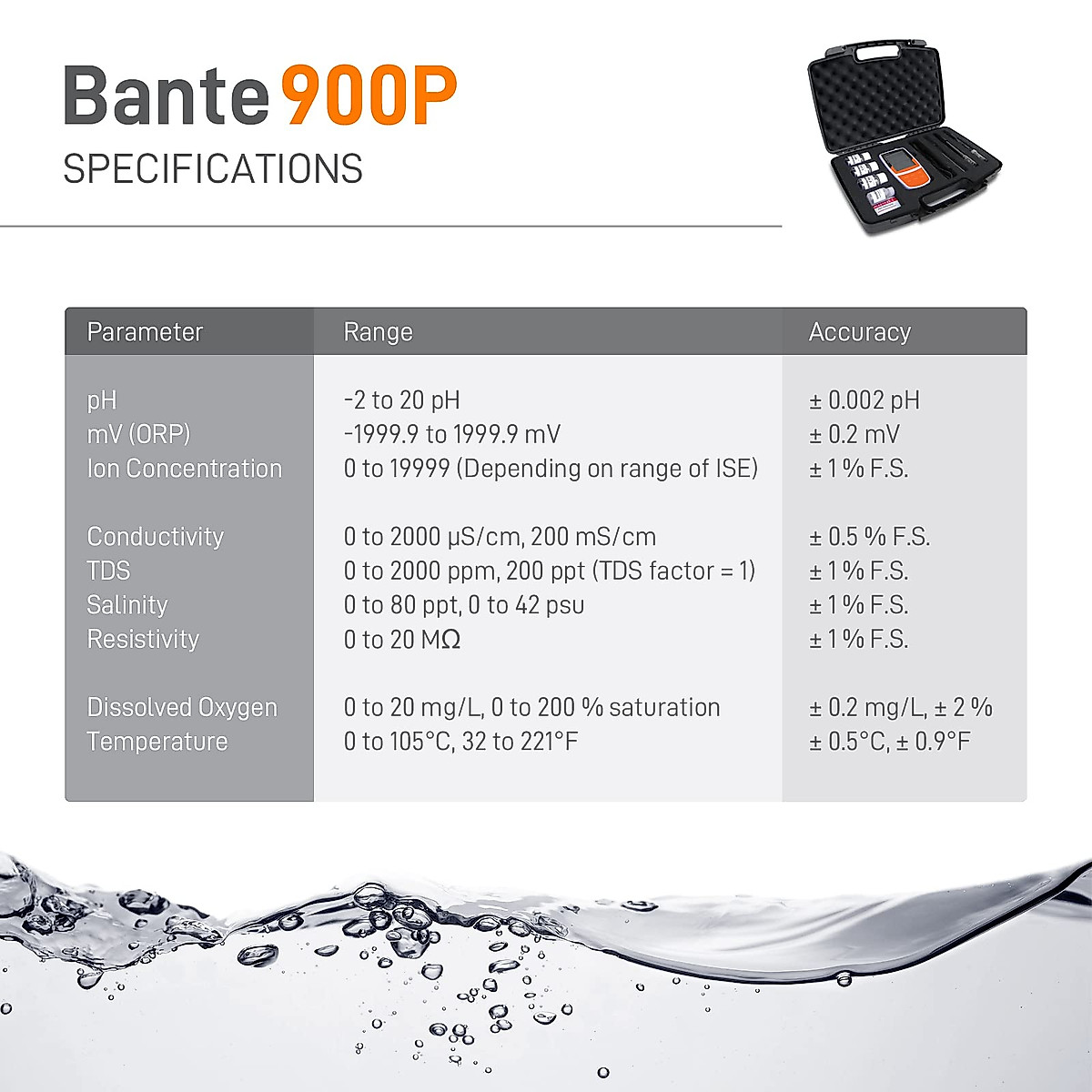 Bante 900P
SPECIFICATIONS

| Parameter | Range | Accuracy |
|---|---|---|
| pH | -2 to 20 pH | ± 0.002 pH |
| mV (ORP) | -1999.9 to 1999.9 mV | ± 0.2 mV |
| Ion Concentration | 0 to 19999 (Depending on range of ISE) | ± 1 % F.S. |
| Conductivity | 0 to 2000 μS/cm, 200 mS/cm | ± 0.5 % F.S. |
| TDS | 0 to 2000 ppm, 200 ppt (TDS factor = 1) | ± 1 % F.S. |
| Salinity | 0 to 80 ppt, 0 to 42 psu | ± 1 % F.S. |
| Resistivity | 0 to 20 MΩ | ± 1 % F.S. |
| Dissolved Oxygen | 0 to 20 mg/L, 0 to 200 % saturation | ± 0.2 mg/L, ± 2 % |
| Temperature | 0 to 105°C, 32 to 221°F | ± 0.5°C, ± 0.9°F |